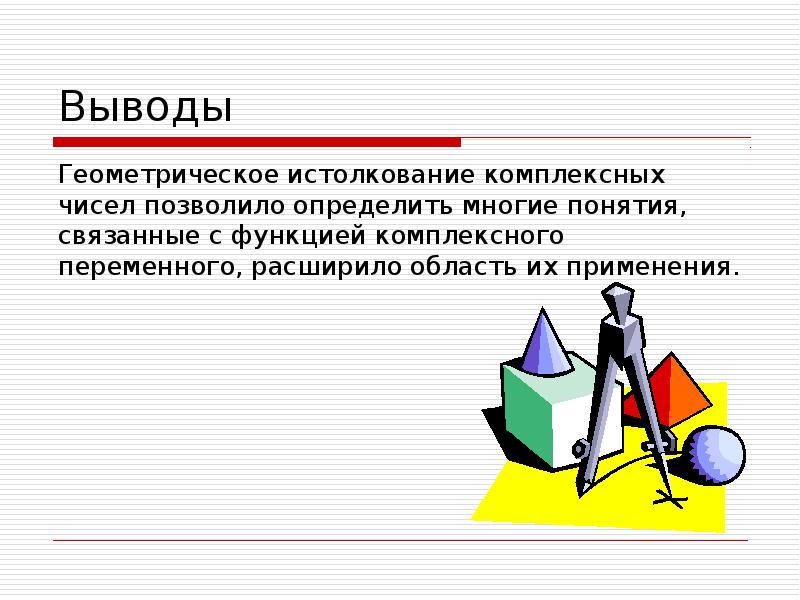 Выводы

Геометрическое истолкование комплексных чисел позволило определить многие понятия, связанные с функцией комплексного переменного, расширило область их применения.